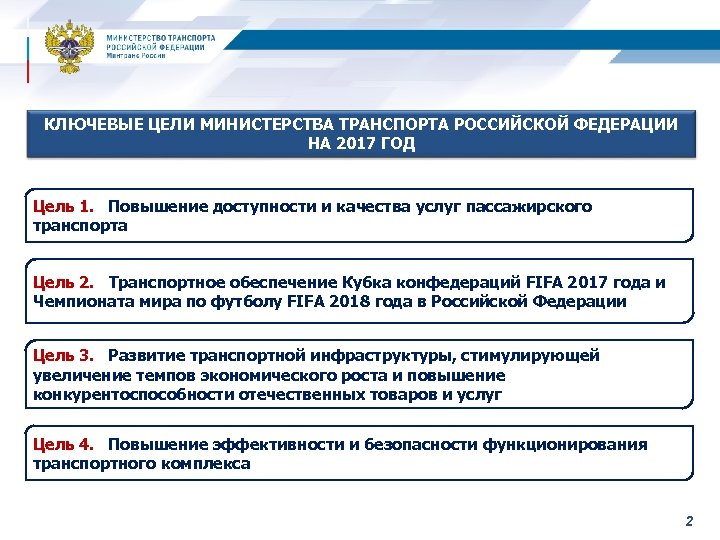 МИНИСТЕРСТВО ТРАНСПОРТА
РОССИЙСКОЙ ФЕДЕРАЦИИ
Минтранс России

КЛЮЧЕВЫЕ ЦЕЛИ МИНИСТЕРСТВА ТРАНСПОРТА РОССИЙСКОЙ ФЕДЕРАЦИИ НА 2017 ГОД

Цель 1. Повышение доступности и качества услуг пассажирского транспорта

Цель 2. Транспортное обеспечение Кубка конфедераций FIFA 2017 года и Чемпионата мира по футболу FIFA 2018 года в Российской Федерации

Цель 3. Развитие транспортной инфраструктуры, стимулирующей увеличение темпов экономического роста и повышение конкурентоспособности отечественных товаров и услуг

Цель 4. Повышение эффективности и безопасности функционирования транспортного комплекса

2